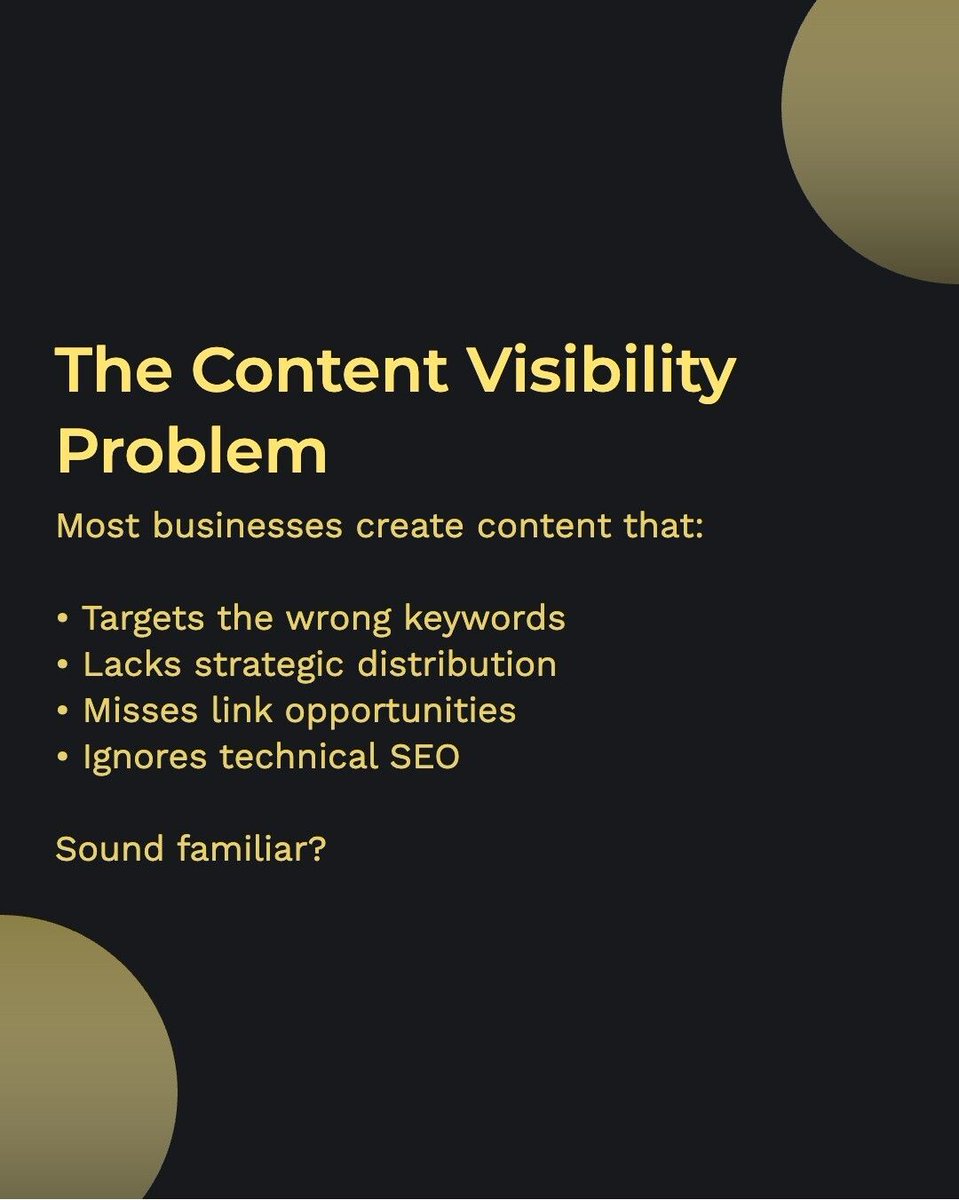 The Content Visibility Problem

Most businesses create content that:

• Targets the wrong keywords
• Lacks strategic distribution
• Misses link opportunities
• Ignores technical SEO

Sound familiar?